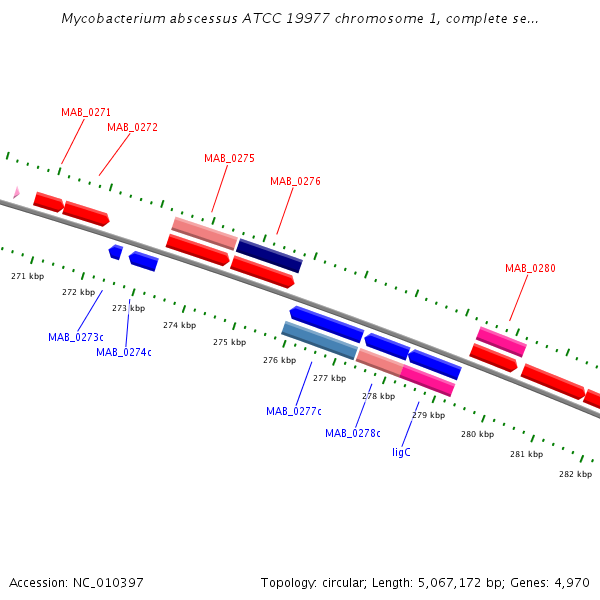 Mycobacterium abscessus ATCC 19977 chromosome 1, complete se...

MAB_0271
MAB_0272
MAB_0275
MAB_0276
MAB_0280

271 kbp
272 kbp
273 kbp
274 kbp
275 kbp
276 kbp
277 kbp
278 kbp
279 kbp
280 kbp
281 kbp
282 kbp

MAB_0273c
MAB_0274c
MAB_0277c
MAB_0278c
ligC

Accession: NC_010397
Topology: circular; Length: 5,067,172 bp; Genes: 4,970